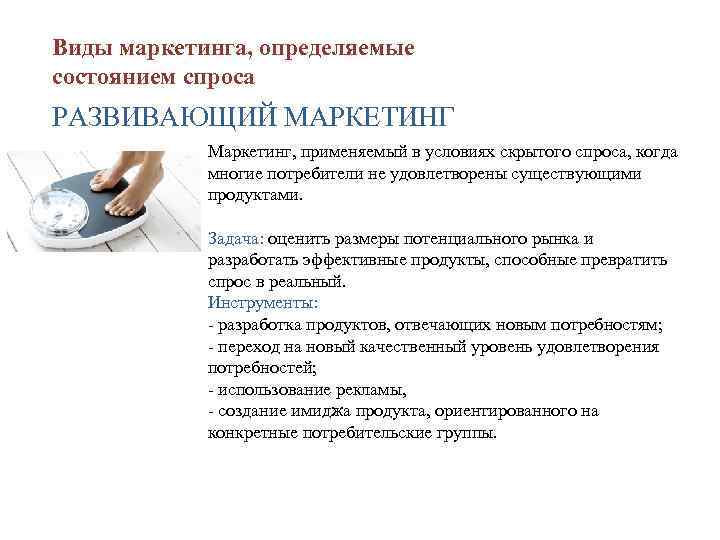 Виды маркетинга, определяемые состоянием спроса

РАЗВИВАЮЩИЙ МАРКЕТИНГ

Маркетинг, применяемый в условиях скрытого спроса, когда многие потребители не удовлетворены существующими продуктами.

Задача: оценить размеры потенциального рынка и разработать эффективные продукты, способные превратить спрос в реальный.
Инструменты:
- разработка продуктов, отвечающих новым потребностям;
- переход на новый качественный уровень удовлетворения потребностей;
- использование рекламы,
- создание имиджа продукта, ориентированного на конкретные потребительские группы.